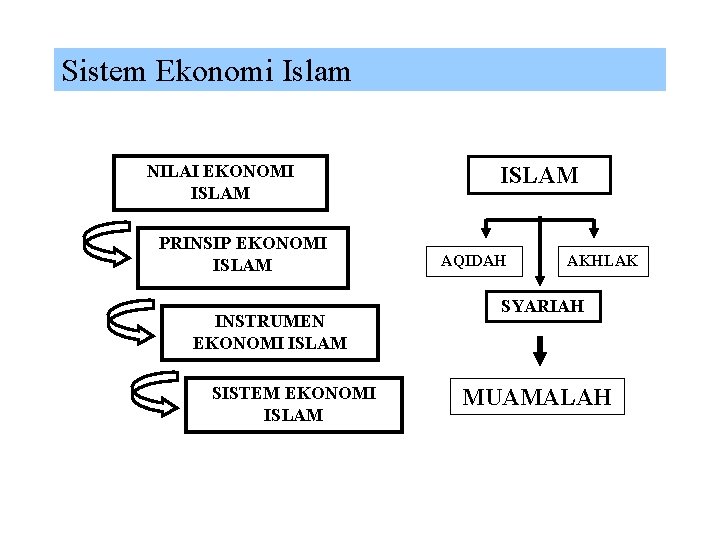 Sistem Ekonomi Islam

NILAI EKONOMI ISLAM

PRINSIP EKONOMI ISLAM

INSTRUMEN EKONOMI ISLAM

SISTEM EKONOMI ISLAM

ISLAM

AQIDAH

AKHLAK

SYARIAH

MUAMALAH